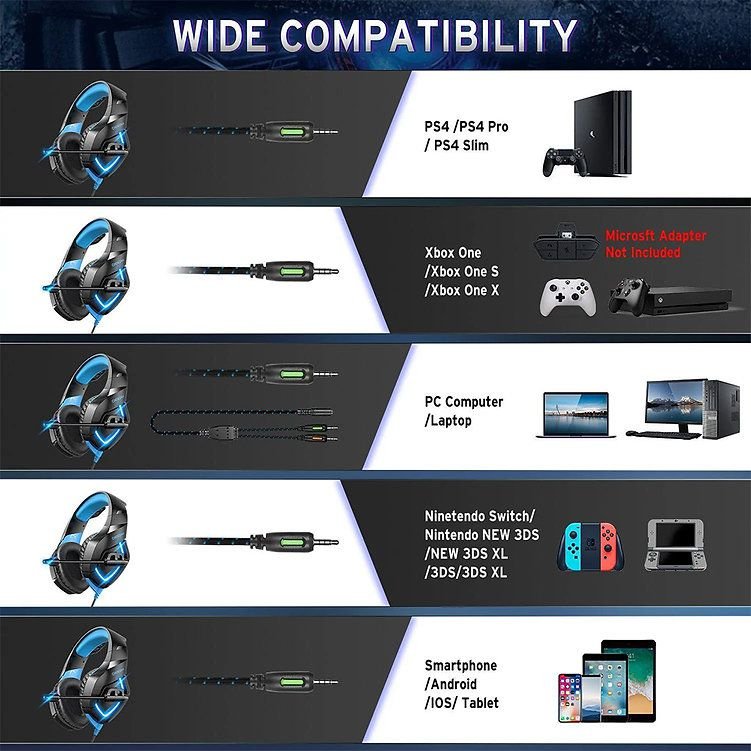 WIDE COMPATIBILITY

PS4 /PS4 Pro
/ PS4 Slim

Xbox One
/Xbox One S
/Xbox One X

Microsft Adapter
Not Included

PC Computer
/Laptop

Ninetendo Switch/
Nintendo NEW 3DS
/NEW 3DS XL
/3DS/3DS XL

Smartphone
/Android
/IOS/ Tablet